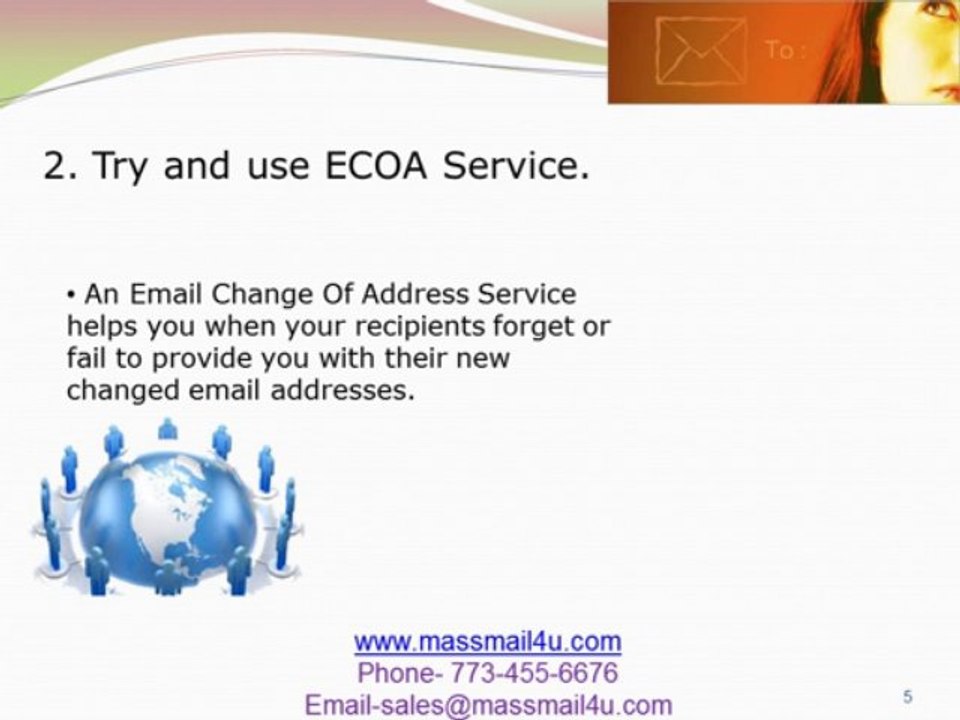 To :

2. Try and use ECOA Service.

• An Email Change Of Address Service helps you when your recipients forget or fail to provide you with their new changed email addresses.

www.massmail4u.com
Phone- 773-455-6676
Email-sales@massmail4u.com

5